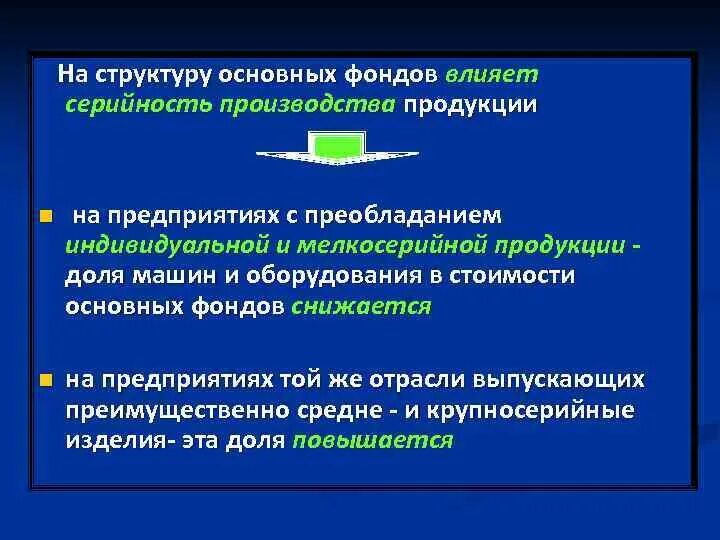 На структуру основных фондов влияет серийность производства продукции

на предприятиях с преобладанием индивидуальной и мелкосерийной продукции - доля машин и оборудования в стоимости основных фондов снижается

на предприятиях той же отрасли выпускающих преимущественно средне - и крупносерийные изделия- эта доля повышается